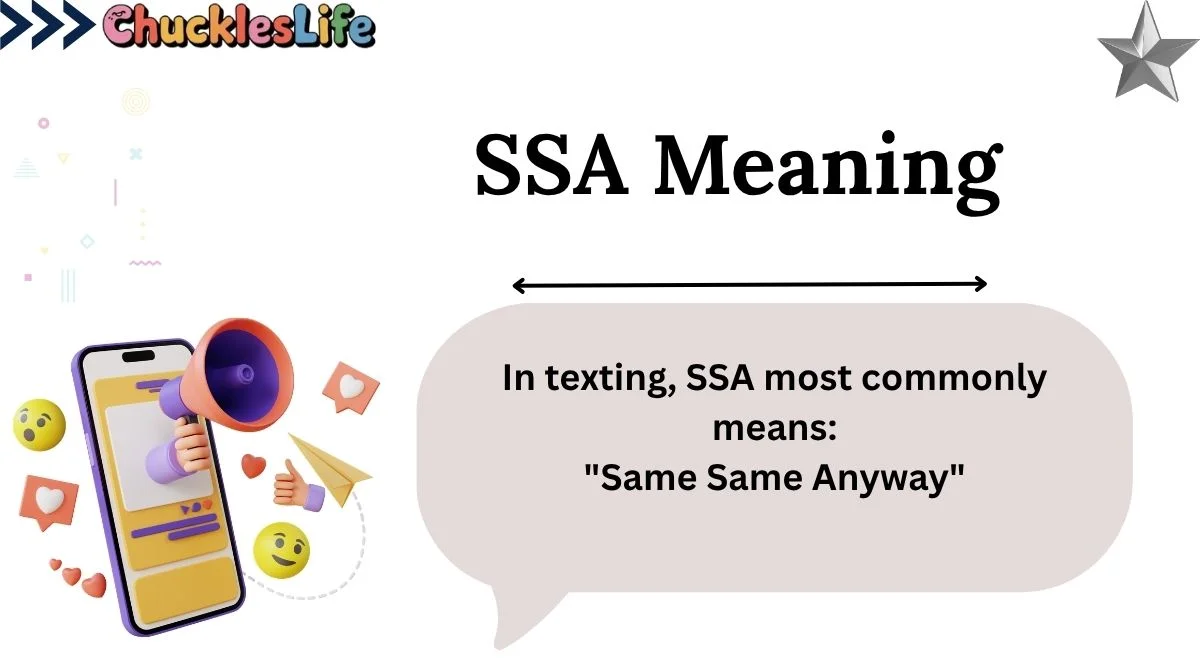 ChucklesLife

SSA Meaning

In texting, SSA most commonly means:
"Same Same Anyway"